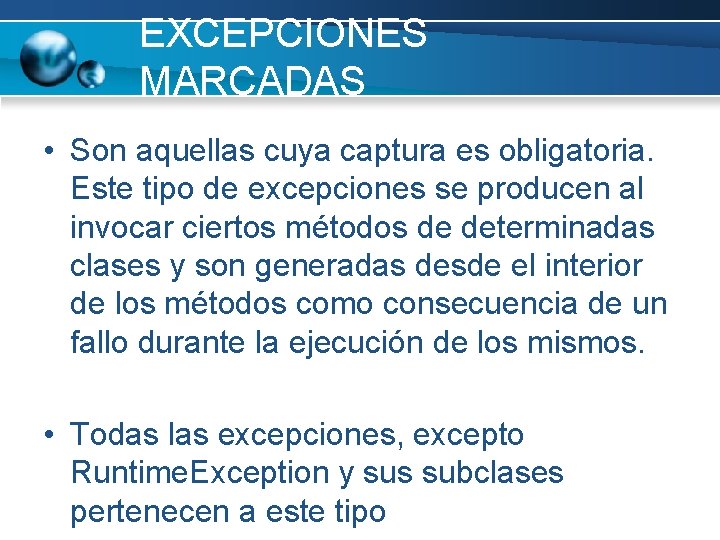 EXCEPCIONES MARCADAS

• Son aquellas cuya captura es obligatoria. Este tipo de excepciones se producen al invocar ciertos métodos de determinadas clases y son generadas desde el interior de los métodos como consecuencia de un fallo durante la ejecución de los mismos.

• Todas las excepciones, excepto RuntimeException y sus subclases pertenecen a este tipo